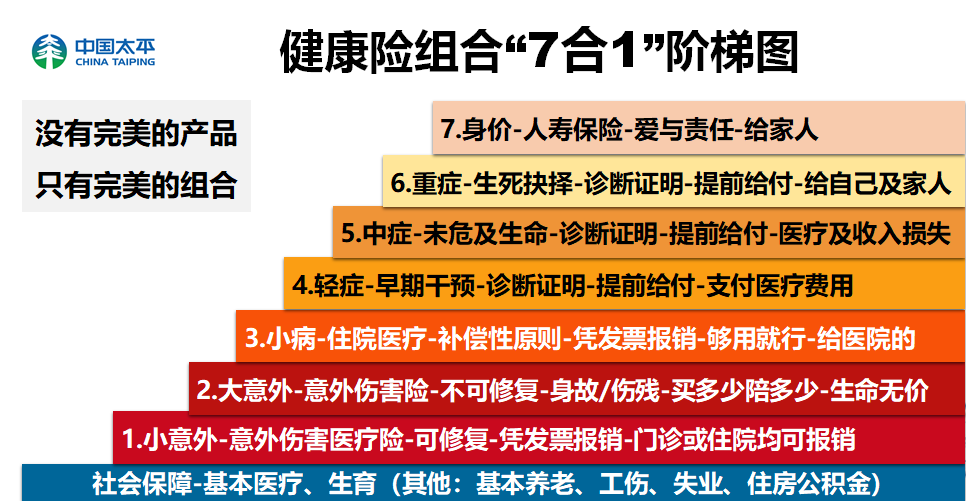 中国太平
CHINA TAIPING

健康险组合“7合1”阶梯图

没有完美的产品
只有完美的组合

7.身价-人寿保险-爱与责任-给家人

6.重症-生死抉择-诊断证明-提前给付-给自己及家人

5.中症-未危及生命-诊断证明-提前给付-医疗及收入损失

4.轻症-早期干预-诊断证明-提前给付-支付医疗费用

3.小病-住院医疗-补偿性原则-凭发票报销-够用就行-给医院的

2.大意外-意外伤害险-不可修复-身故/伤残-买多少陪多少-生命无价

1.小意外-意外伤害医疗险-可修复-凭发票报销-门诊或住院均可报销

社会保障-基本医疗、生育（其他：基本养老、工伤、失业、住房公积金）